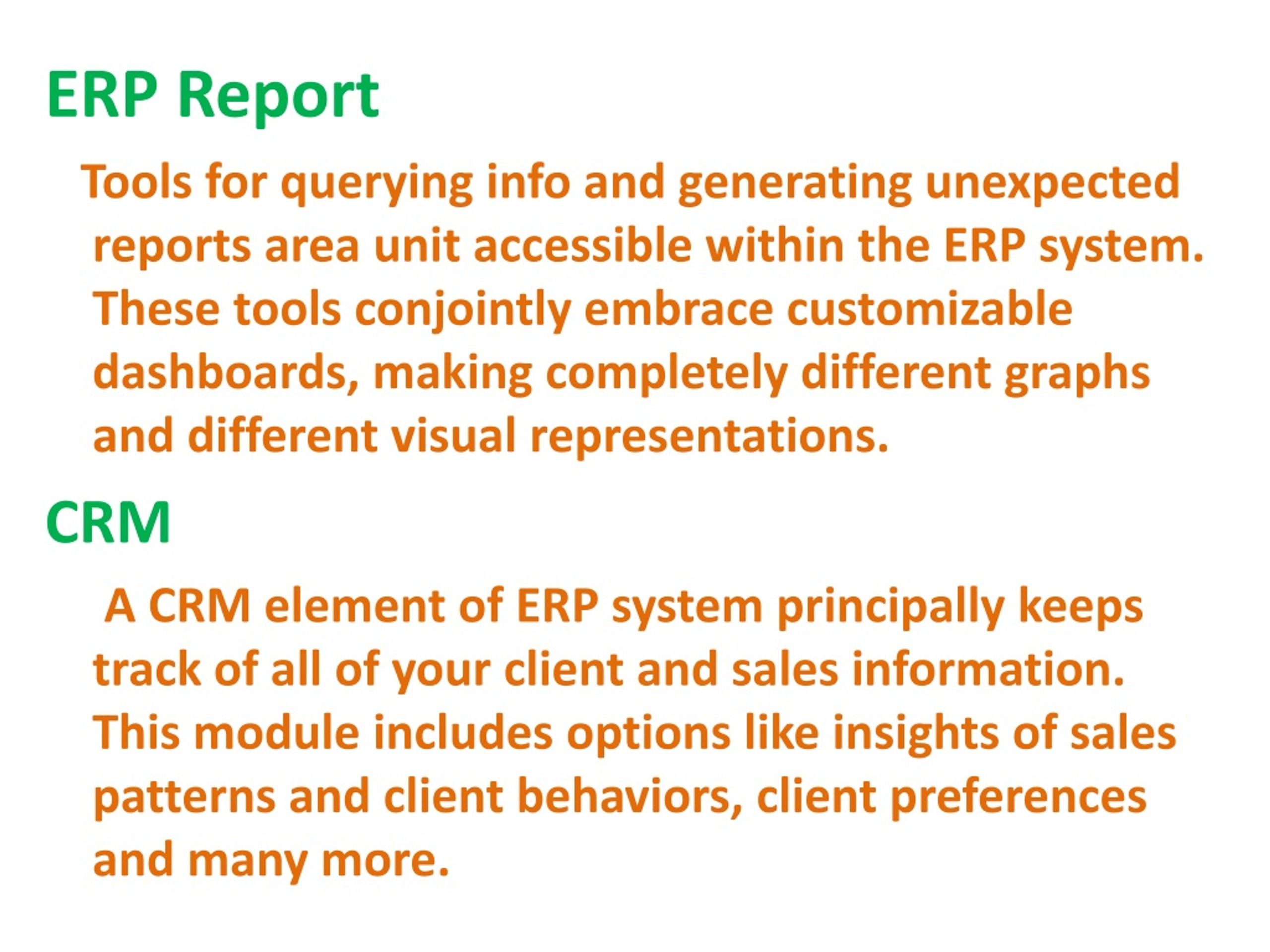 ERP Report

Tools for querying info and generating unexpected reports area unit accessible within the ERP system. These tools conjointly embrace customizable dashboards, making completely different graphs and different visual representations.

CRM

A CRM element of ERP system principally keeps track of all of your client and sales information. This module includes options like insights of sales patterns and client behaviors, client preferences and many more.